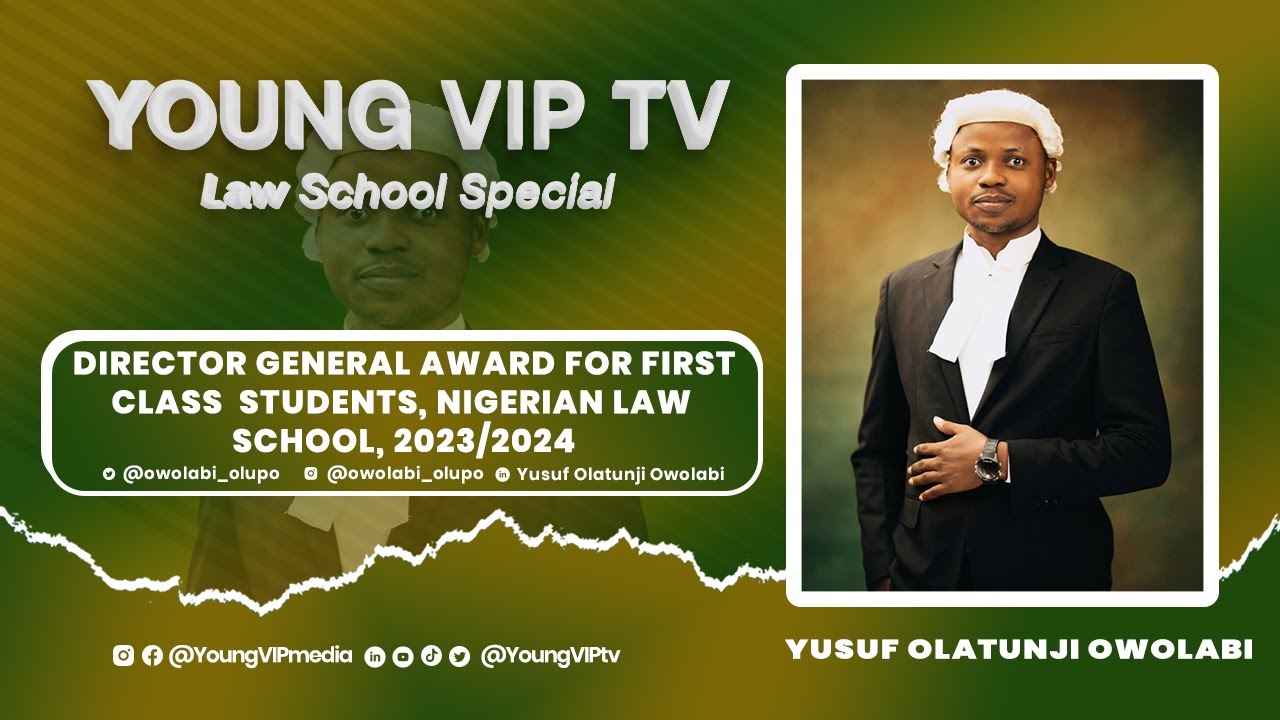 YOUNG VIP TV
Law School Special

DIRECTOR GENERAL AWARD FOR FIRST CLASS STUDENTS, NIGERIAN LAW SCHOOL, 2023/2024

@owolabi_olupo @owolabi_olupo Yusuf Olatunji Owolabi

@YoungVIPmedia @YoungVIPtv

YUSUF OLATUNJI OWOLABI